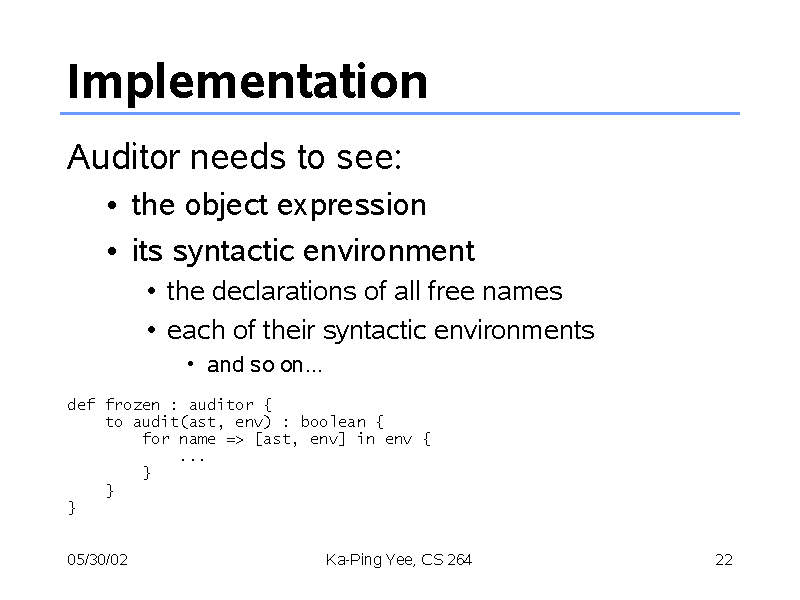 Implementation

Auditor needs to see:

• the object expression
• its syntactic environment
  • the declarations of all free names
  • each of their syntactic environments
    • and so on...

def frozen : auditor {
    to audit(ast, env) : boolean {
        for name => [ast, env] in env {
            ...
        }
    }
}

05/30/02

Ka-Ping Yee, CS 264

22